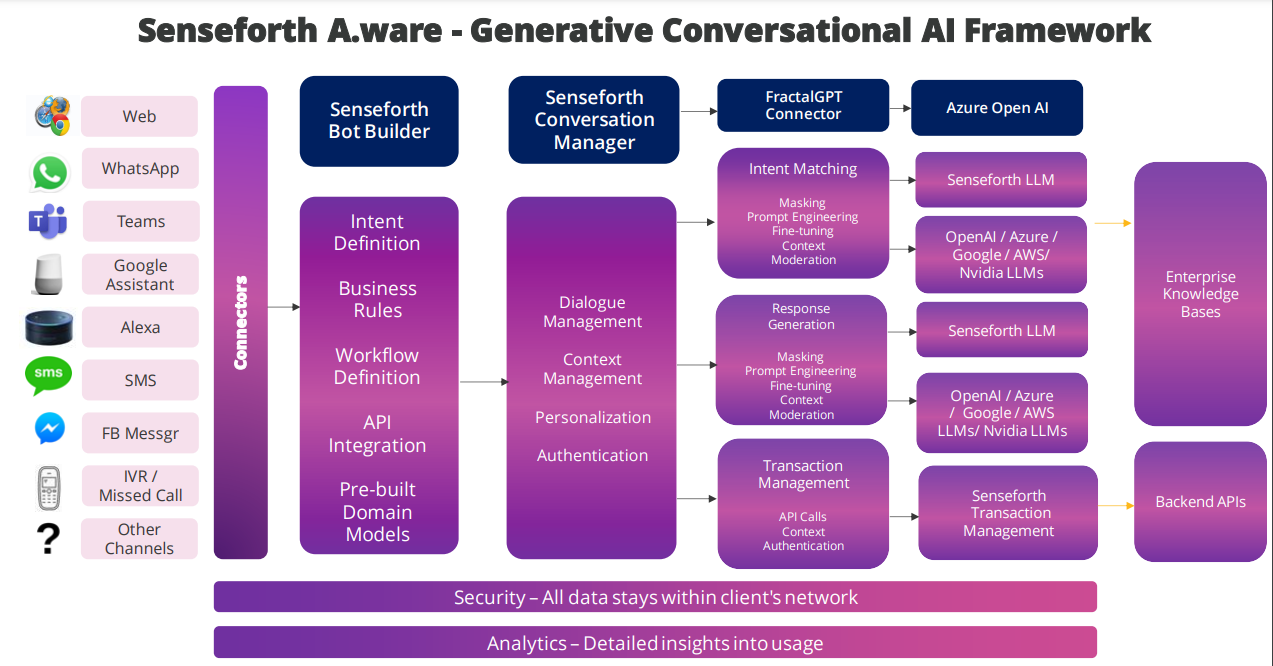 Senseforth A.ware - Generative Conversational AI Framework

Web

WhatsApp

Teams

Google Assistant

Alexa

sms

SMS

FB Messgr

IVR / Missed Call

?

Other Channels

Connectors

Senseforth Bot Builder

Intent Definition

Business Rules

Workflow Definition

API Integration

Pre-built Domain Models

Senseforth Conversation Manager

Dialogue Management

Context Management

Personalization

Authentication

FractalGPT Connector

Azure Open AI

Intent Matching

Masking
Prompt Engineering
Fine-tuning
Context
Moderation

Senseforth LLM

OpenAI / Azure / Google / AWS/ Nvidia LLMs

Response Generation

Masking
Prompt Engineering
Fine-tuning
Context
Moderation

Senseforth LLM

OpenAI / Azure / Google / AWS LLMs/ Nvidia LLMs

Transaction Management

API Calls
Context
Authentication

Senseforth Transaction Management

Enterprise Knowledge Bases

Backend APIs

Security – All data stays within client's network

Analytics – Detailed insights into usage